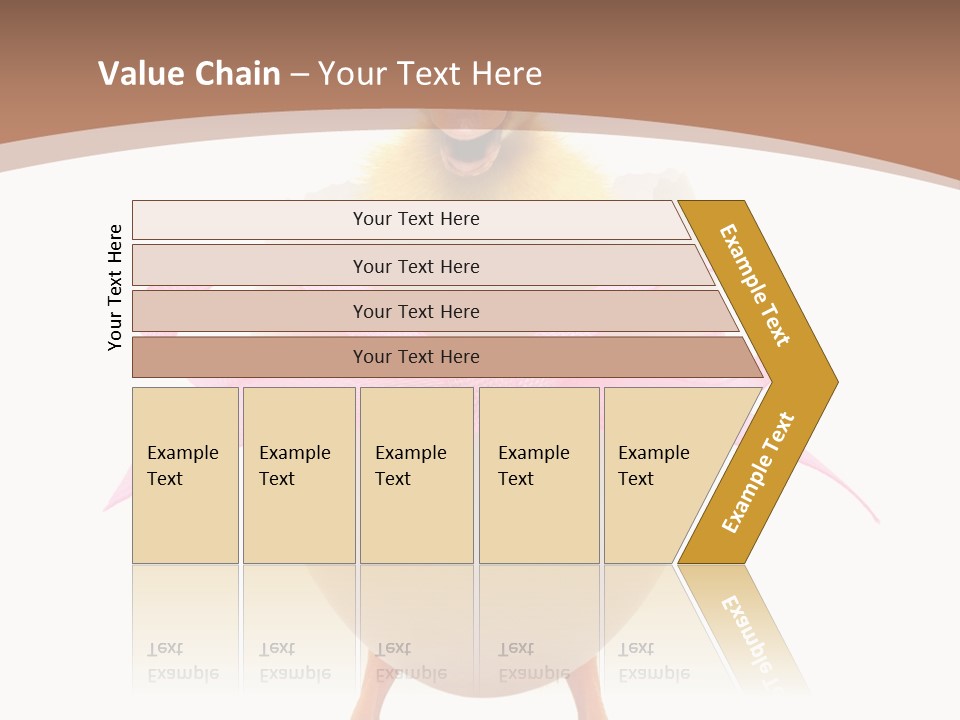 Value Chain – Your Text Here

Your Text Here

Your Text Here

Your Text Here

Your Text Here

Your Text Here

Example Text

Example Text

Example Text

Example Text

Example Text

Example Text

Example Text